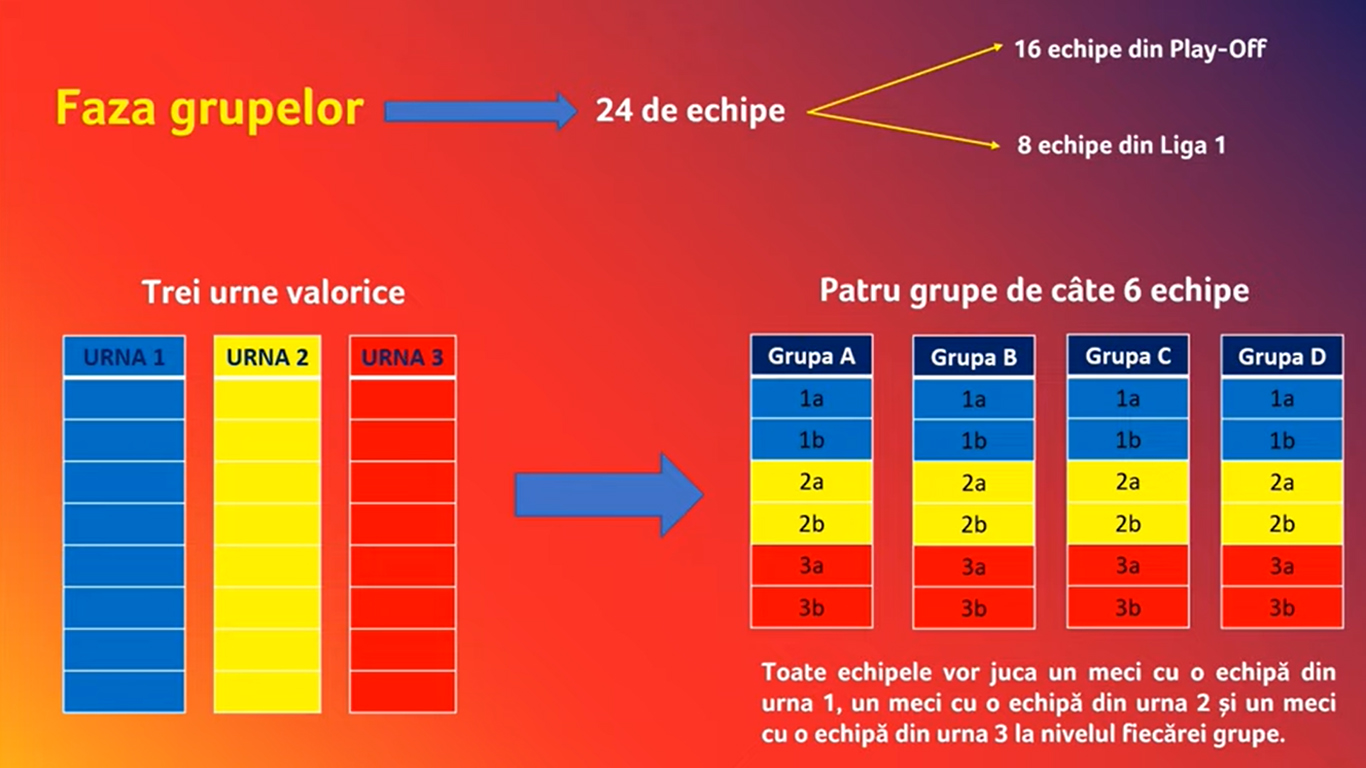 Faza grupelor

24 de echipe

16 echipe din Play-Off

8 echipe din Liga 1

Trei urne valorice

| URNA 1 | URNA 2 | URNA 3 |
|---|---|---|
| | | |
| | | |
| | | |
| | | |
| | | |
| | | |
| | | |
| | | |

Patru grupe de câte 6 echipe

| Grupa A | Grupa B | Grupa C | Grupa D |
|---|---|---|---|
| 1a | 1a | 1a | 1a |
| 1b | 1b | 1b | 1b |
| 2a | 2a | 2a | 2a |
| 2b | 2b | 2b | 2b |
| 3a | 3a | 3a | 3a |
| 3b | 3b | 3b | 3b |

Toate echipele vor juca un meci cu o echipă din urna 1, un meci cu o echipă din urna 2 și un meci cu o echipă din urna 3 la nivelul fiecărei grupe.